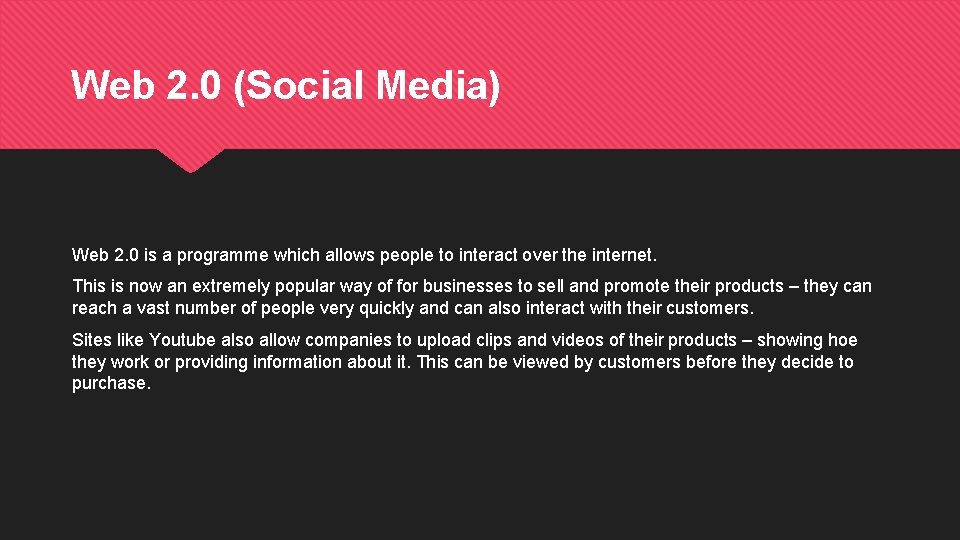 Web 2.0 (Social Media)

Web 2.0 is a programme which allows people to interact over the internet.

This is now an extremely popular way of for businesses to sell and promote their products – they can reach a vast number of people very quickly and can also interact with their customers.

Sites like Youtube also allow companies to upload clips and videos of their products – showing hoe they work or providing information about it. This can be viewed by customers before they decide to purchase.